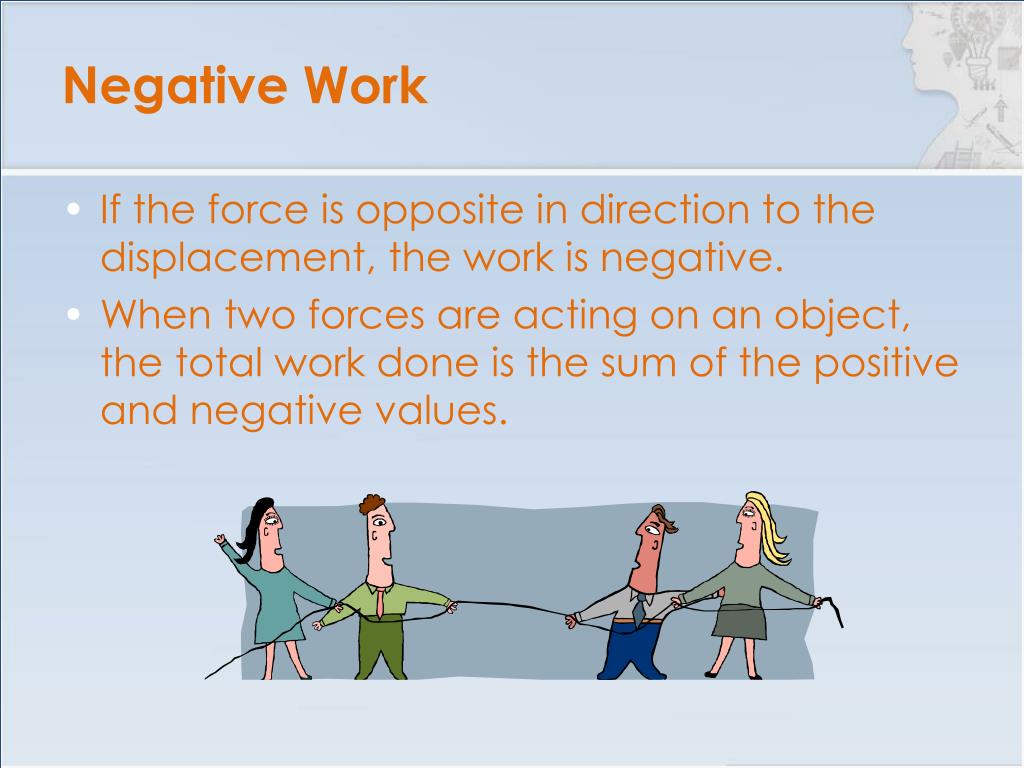 Negative Work

• If the force is opposite in direction to the displacement, the work is negative.
• When two forces are acting on an object, the total work done is the sum of the positive and negative values.